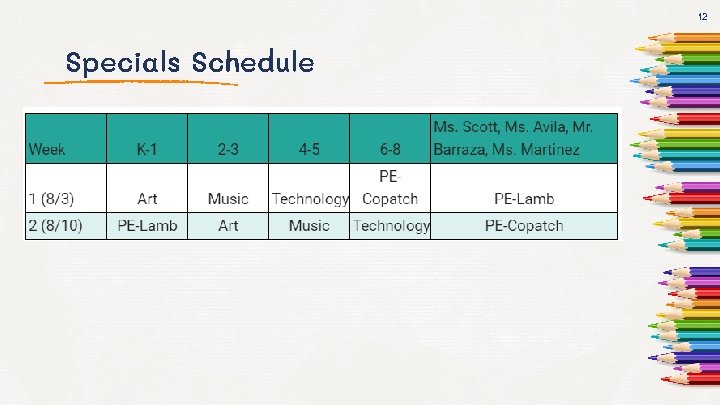 12

Specials Schedule

| Week | K-1 | 2-3 | 4-5 | 6-8 | Ms. Scott, Ms. Avila, Mr. Barraza, Ms. Martinez |
|---|---|---|---|---|---|
| 1 (8/3) | Art | Music | Technology | PE-Copatch | PE-Lamb |
| 2 (8/10) | PE-Lamb | Art | Music | Technology | PE-Copatch |